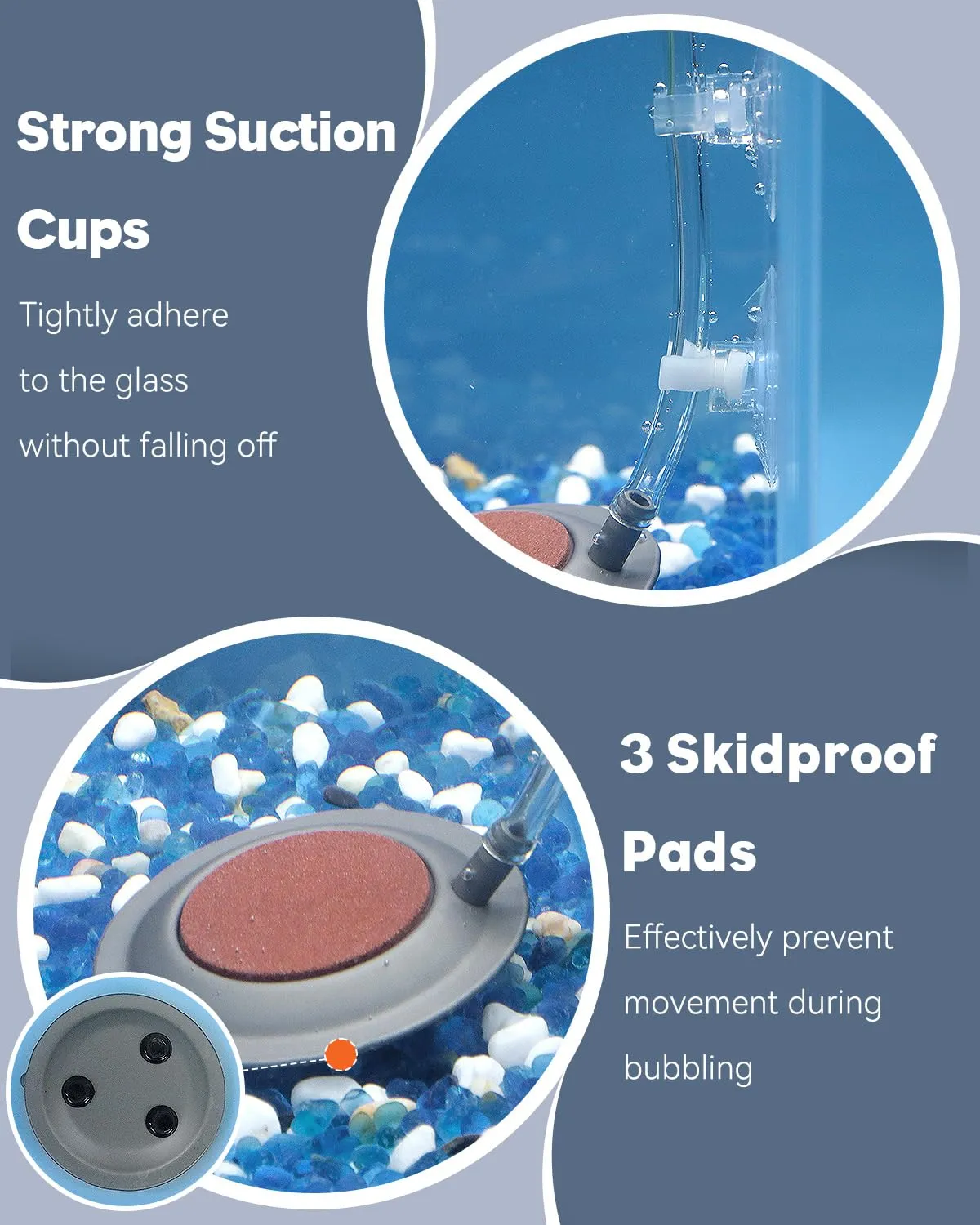 Strong Suction Cups

Tightly adhere to the glass without falling off

3 Skidproof Pads

Effectively prevent movement during bubbling